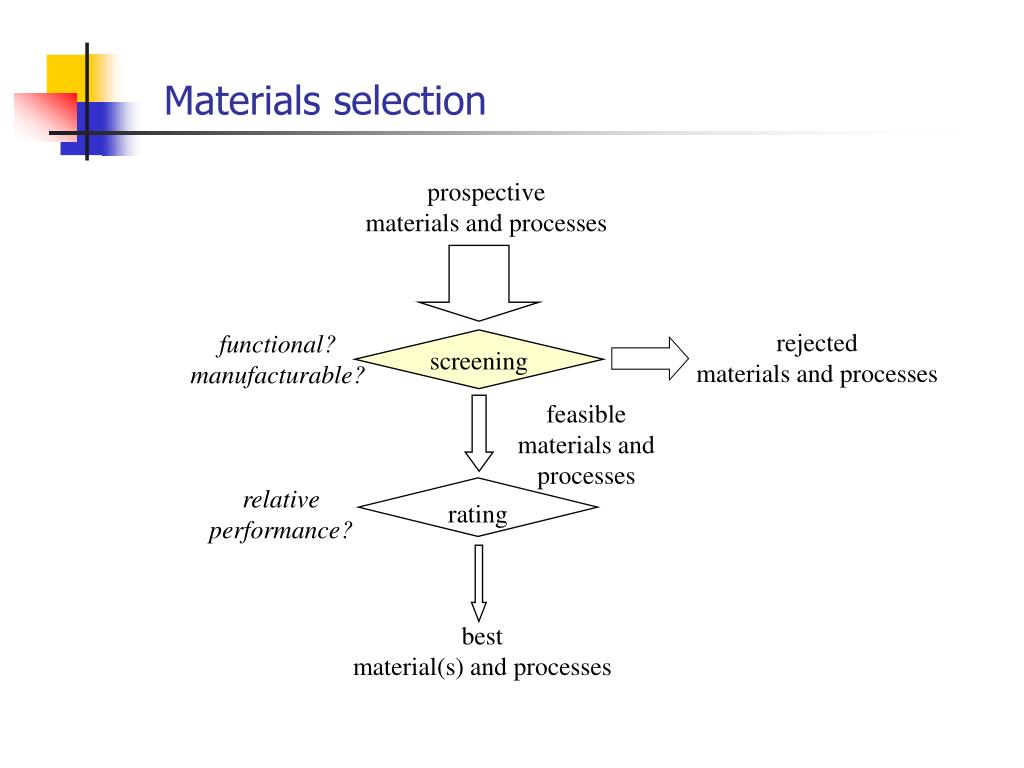 Materials selection

prospective
materials and processes

functional?
manufacturable?

screening

rejected
materials and processes

feasible
materials and
processes

relative
performance?

rating

best
material(s) and processes